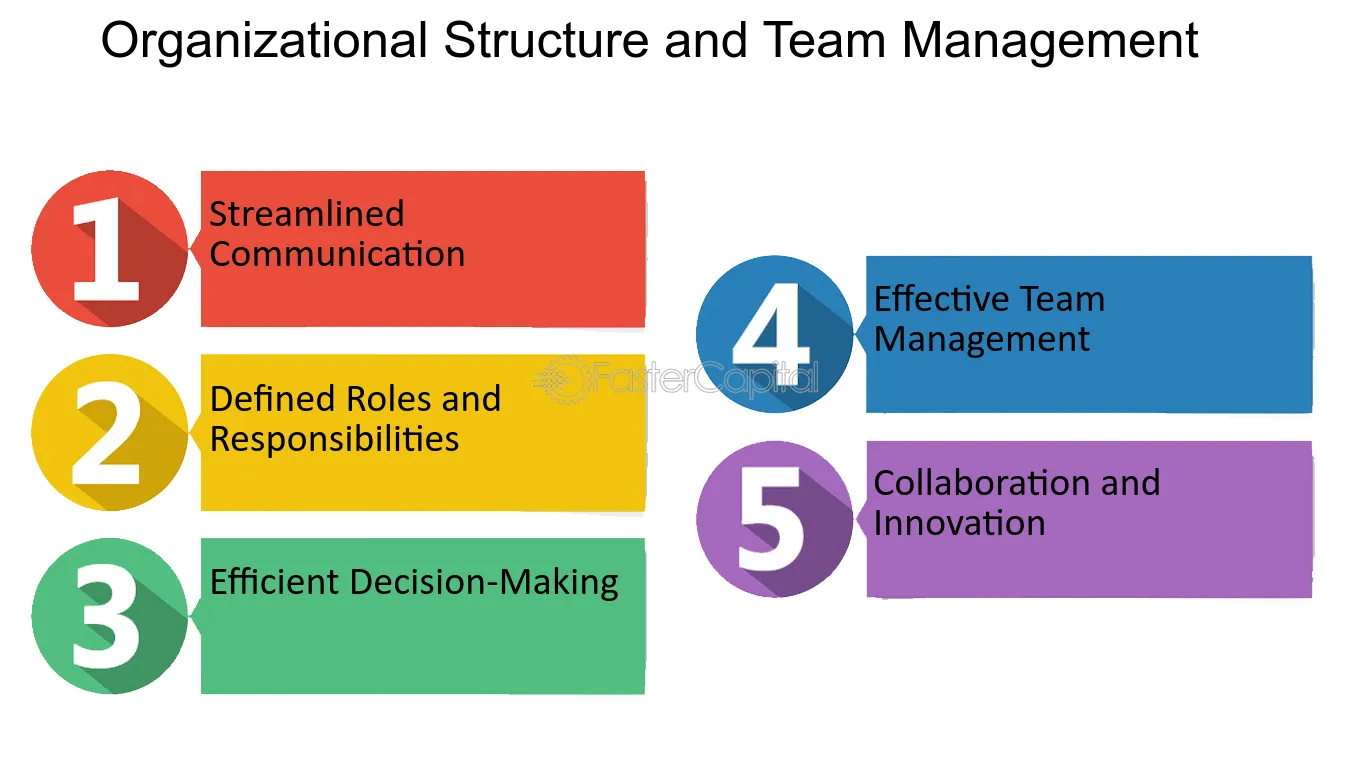 Organizational Structure and Team Management

1
Streamlined Communication

2
Defined Roles and Responsibilities

3
Efficient Decision-Making

4
Effective Team Management

5
Collaboration and Innovation

FasterCapital